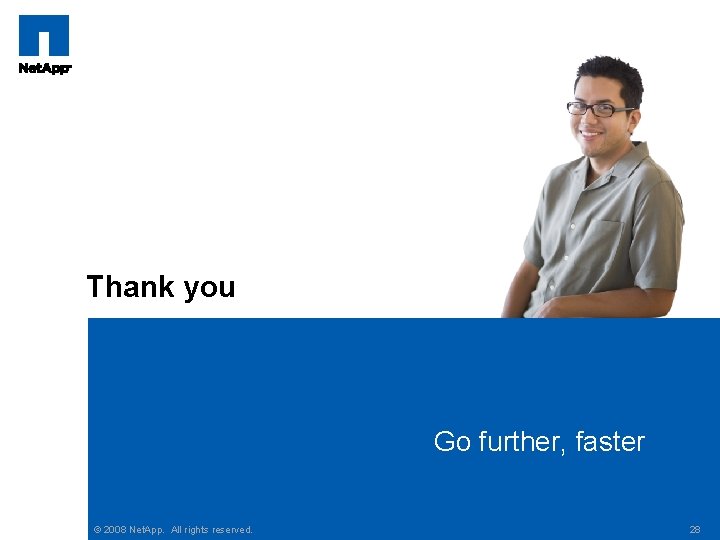 NetApp

Thank you

Go further, faster

© 2008 NetApp. All rights reserved.

28